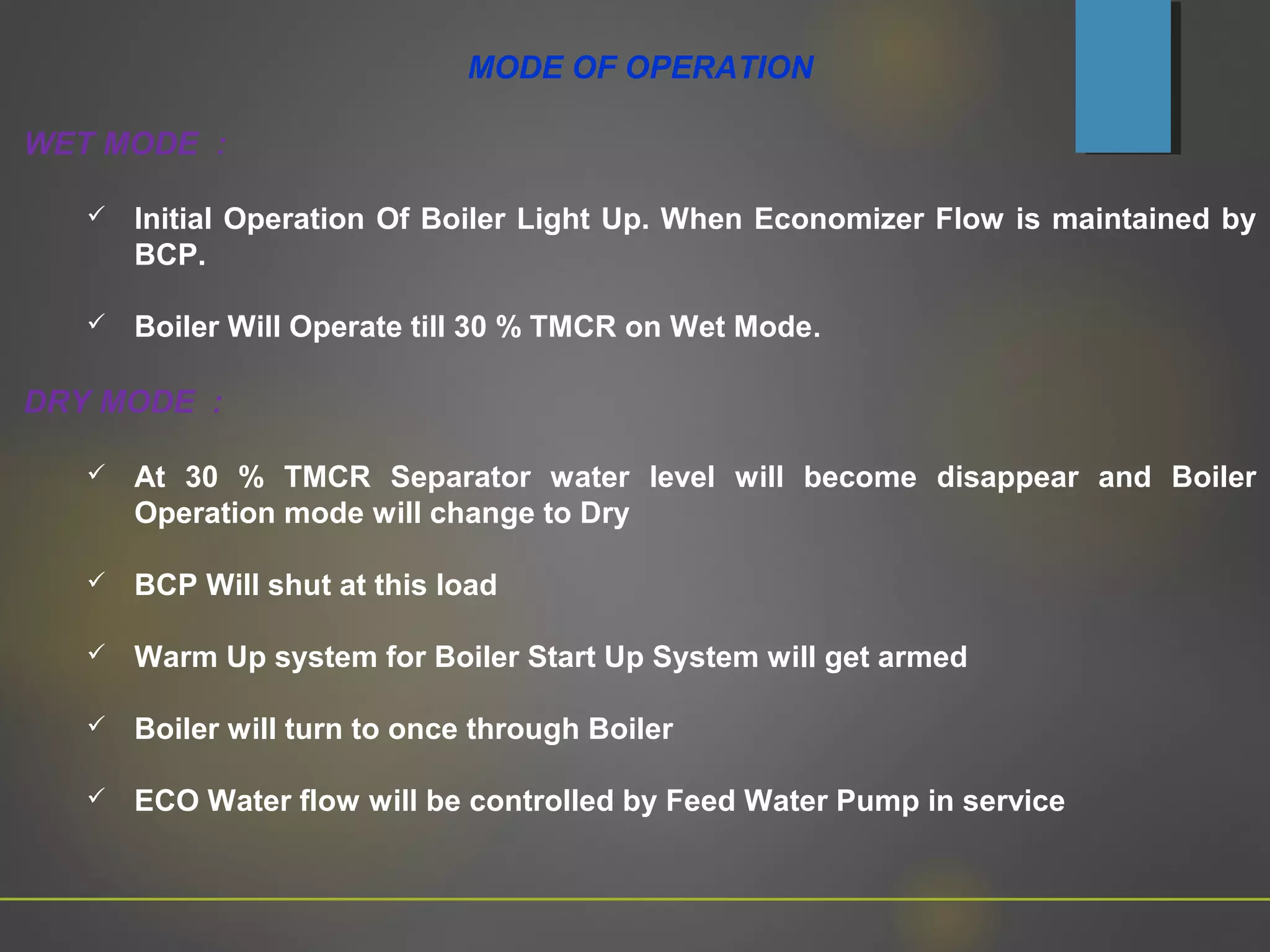 MODE OF OPERATION

WET MODE :

✓ Initial Operation Of Boiler Light Up. When Economizer Flow is maintained by BCP.

✓ Boiler Will Operate till 30 % TMCR on Wet Mode.

DRY MODE :

✓ At 30 % TMCR Separator water level will become disappear and Boiler Operation mode will change to Dry

✓ BCP Will shut at this load

✓ Warm Up system for Boiler Start Up System will get armed

✓ Boiler will turn to once through Boiler

✓ ECO Water flow will be controlled by Feed Water Pump in service